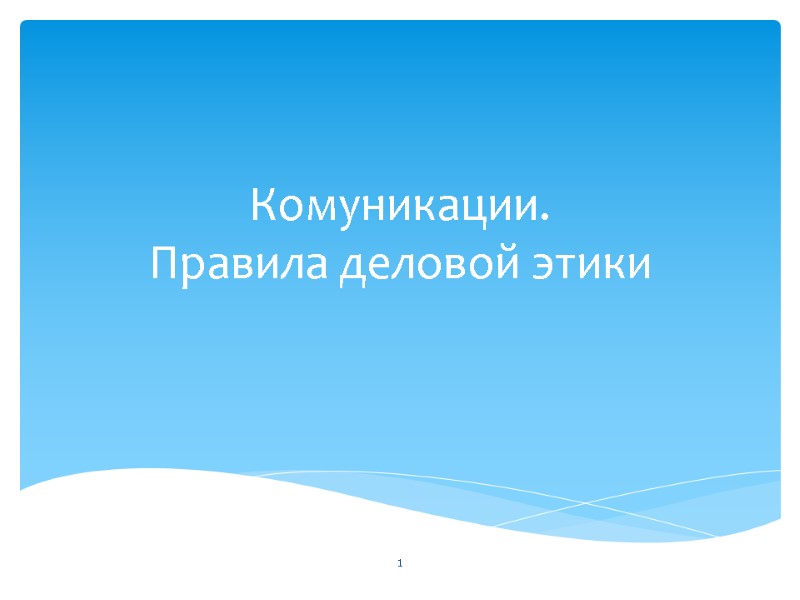 Комуникации.
Правила деловой этики

1